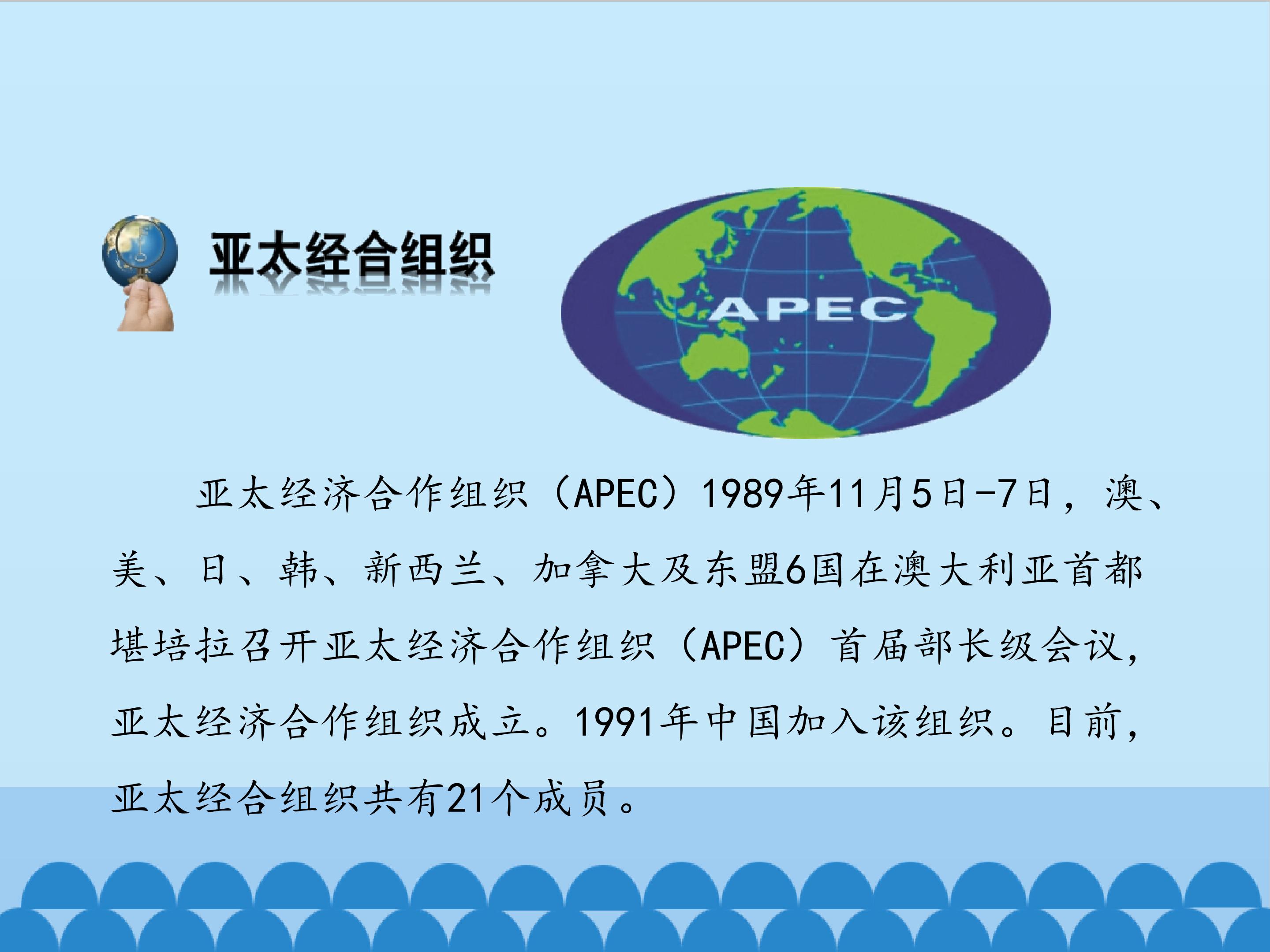 亚太经合组织

APEC

亚太经济合作组织（APEC）1989年11月5日-7日，澳、美、日、韩、新西兰、加拿大及东盟6国在澳大利亚首都堪培拉召开亚太经济合作组织（APEC）首届部长级会议，亚太经济合作组织成立。1991年中国加入该组织。目前，亚太经合组织共有21个成员。